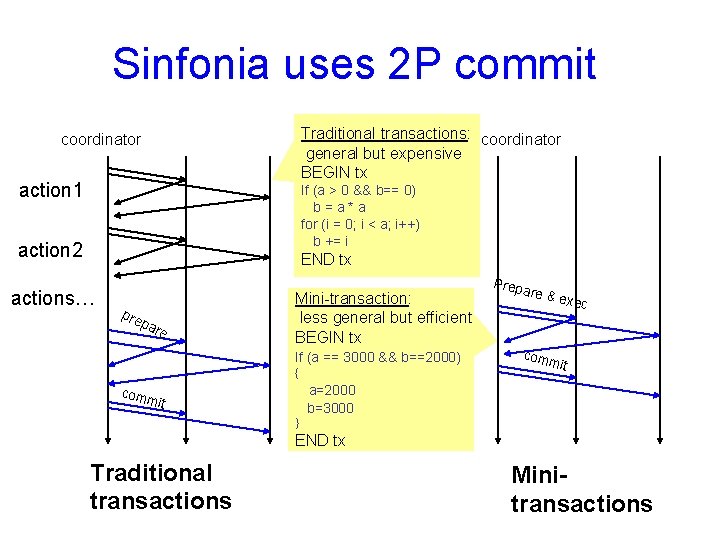 Sinfonia uses 2P commit

coordinator

action1

action2

actions…

prepare

commit

Traditional transactions

Traditional transactions: general but expensive
BEGIN tx
If (a > 0 && b== 0)
b = a * a
for (i = 0; i < a; i++)
b += i
END tx

Mini-transaction: less general but efficient
BEGIN tx
If (a == 3000 && b==2000)
{
a=2000
b=3000
}
END tx

coordinator

Prepare & exec

commit

Mini-transactions